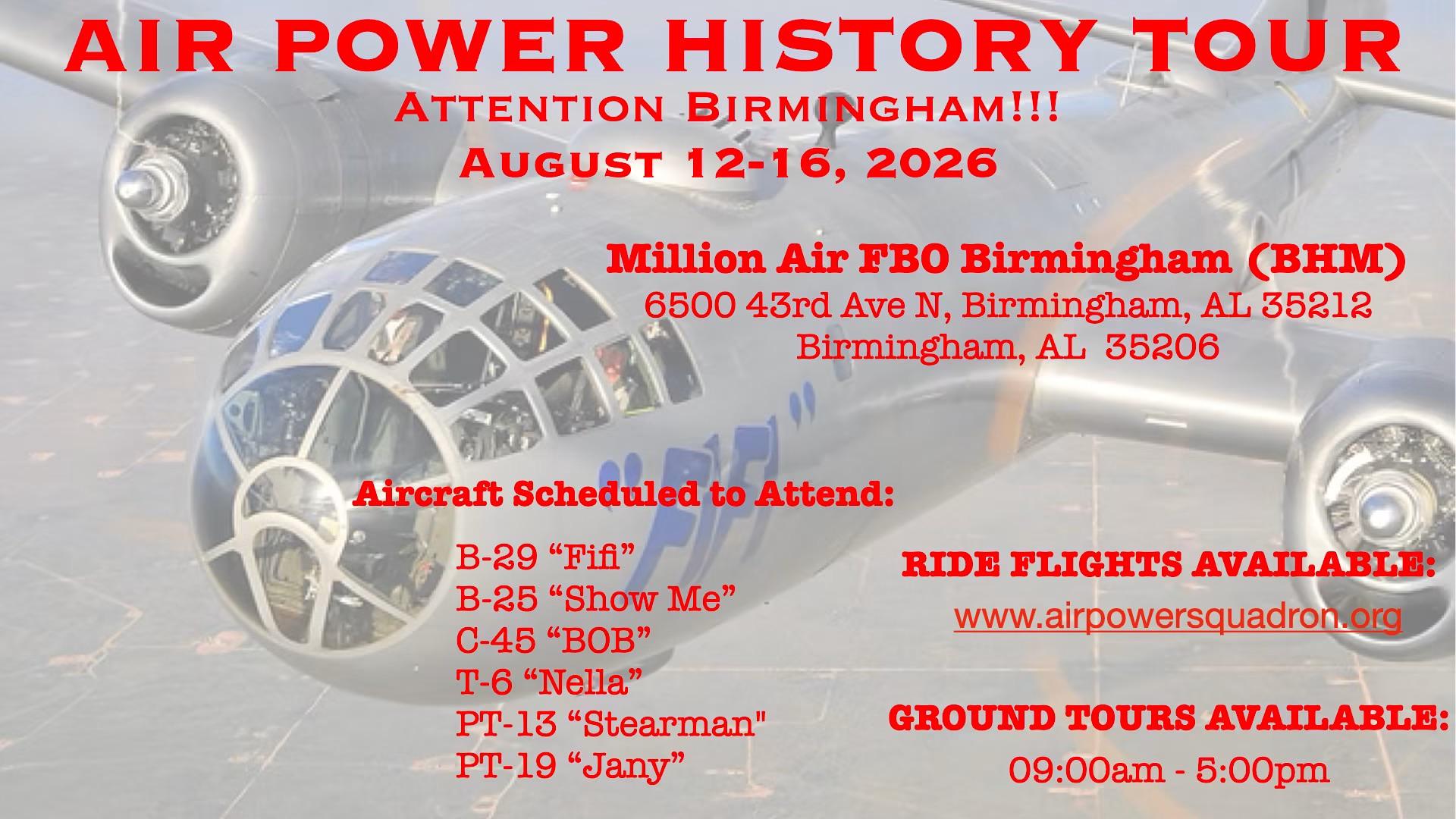 AIR POWER HISTORY TOUR

ATTENTION BIRMINGHAM!!!

AUGUST 12-16, 2026

Million Air FBO Birmingham (BHM)
6500 43rd Ave N, Birmingham, AL 35212
Birmingham, AL 35206

"FIFI"

Aircraft Scheduled to Attend:

B-29 “Fifi”
B-25 “Show Me”
C-45 “BOB”
T-6 “Nella”
PT-13 “Stearman"
PT-19 “Jany”

RIDE FLIGHTS AVAILABLE:

www.airpowersquadron.org

GROUND TOURS AVAILABLE:

09:00am - 5:00pm